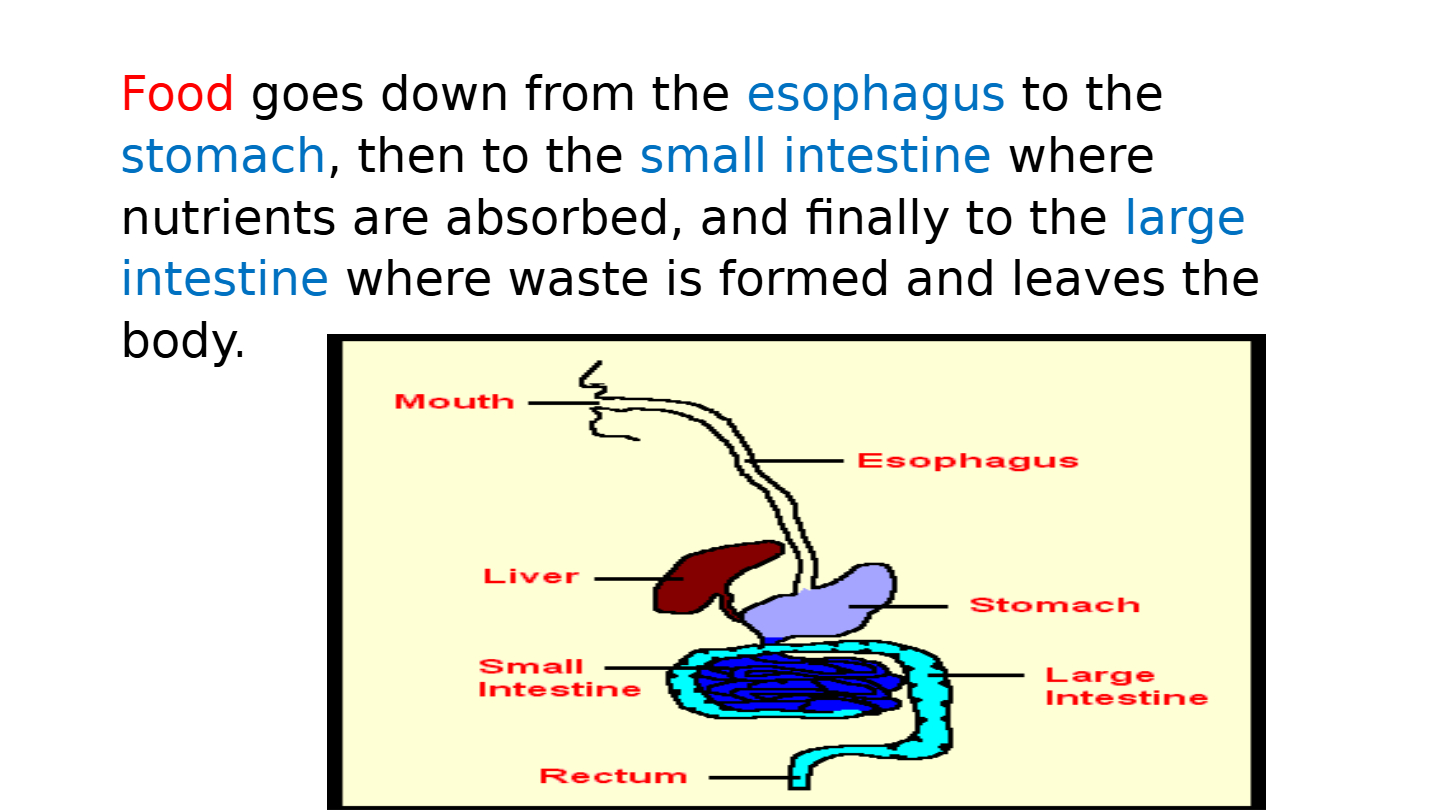 Food goes down from the esophagus to the stomach, then to the small intestine where nutrients are absorbed, and finally to the large intestine where waste is formed and leaves the body.

Mouth
Esophagus
Liver
Stomach
Small Intestine
Large Intestine
Rectum